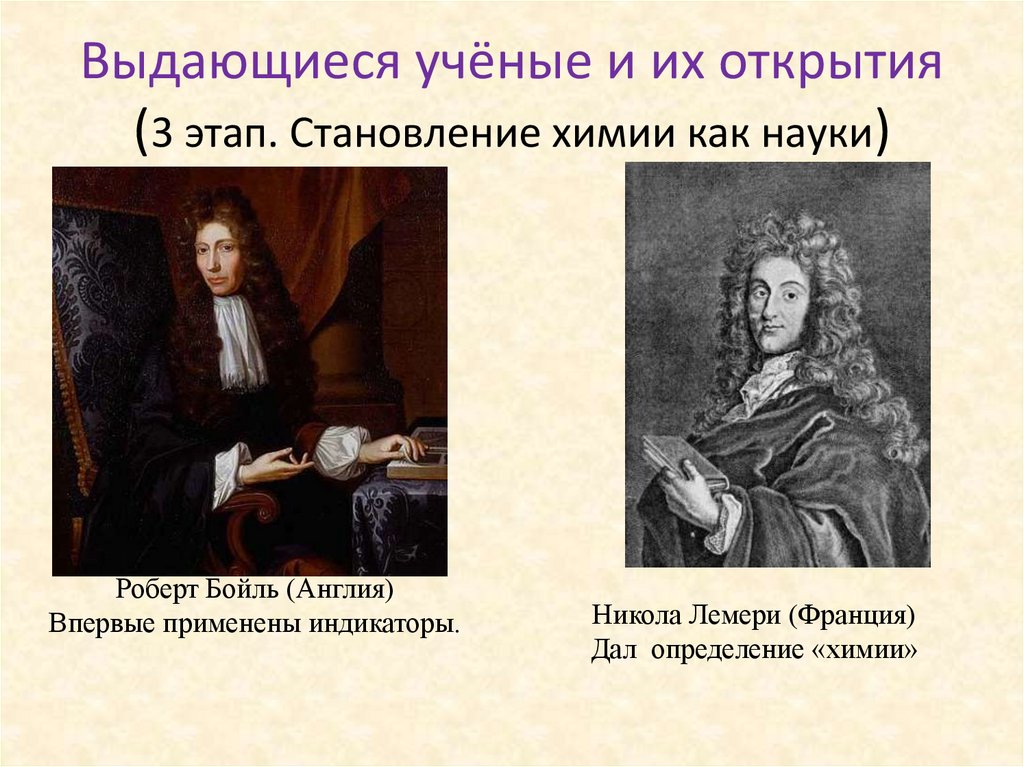 Выдающиеся учёные и их открытия (3 этап. Становление химии как науки)

Роберт Бойль (Англия)
Впервые применены индикаторы.

Никола Лемери (Франция)
Дал определение «химии»